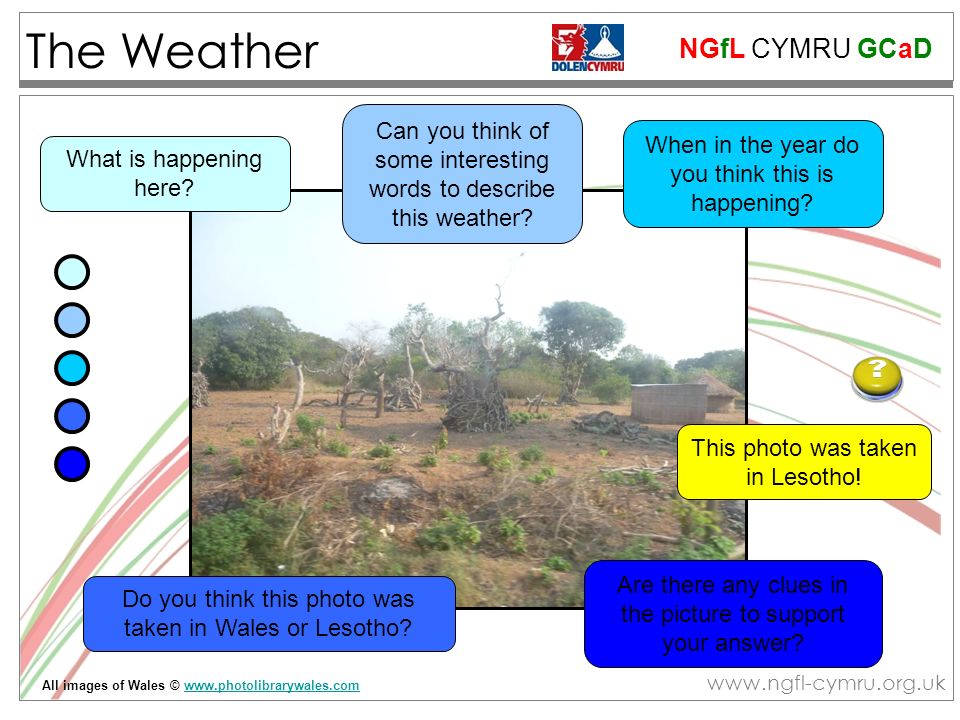 The Weather

DOLEN CYMRU

NGfL CYMRU GCaD

What is happening here?

Can you think of some interesting words to describe this weather?

When in the year do you think this is happening?

?

This photo was taken in Lesotho!

Do you think this photo was taken in Wales or Lesotho?

Are there any clues in the picture to support your answer?

All images of Wales © www.photolibrarywales.com

www.ngfl-cymru.org.uk